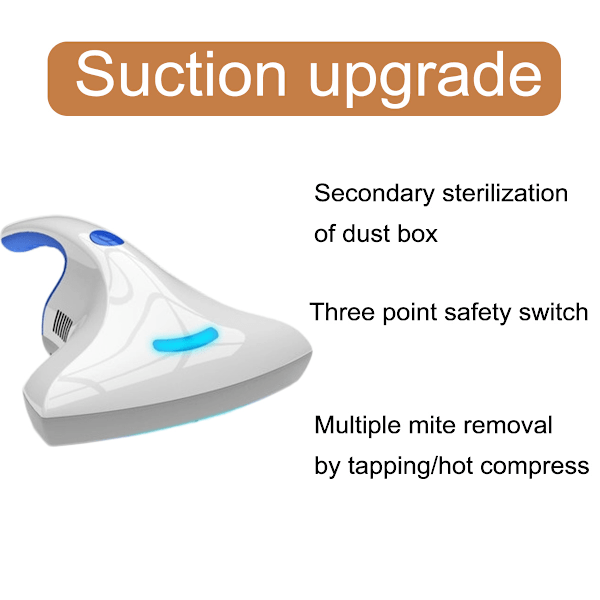 Suction upgrade

Secondary sterilization of dust box

Three point safety switch

Multiple mite removal by tapping/hot compress